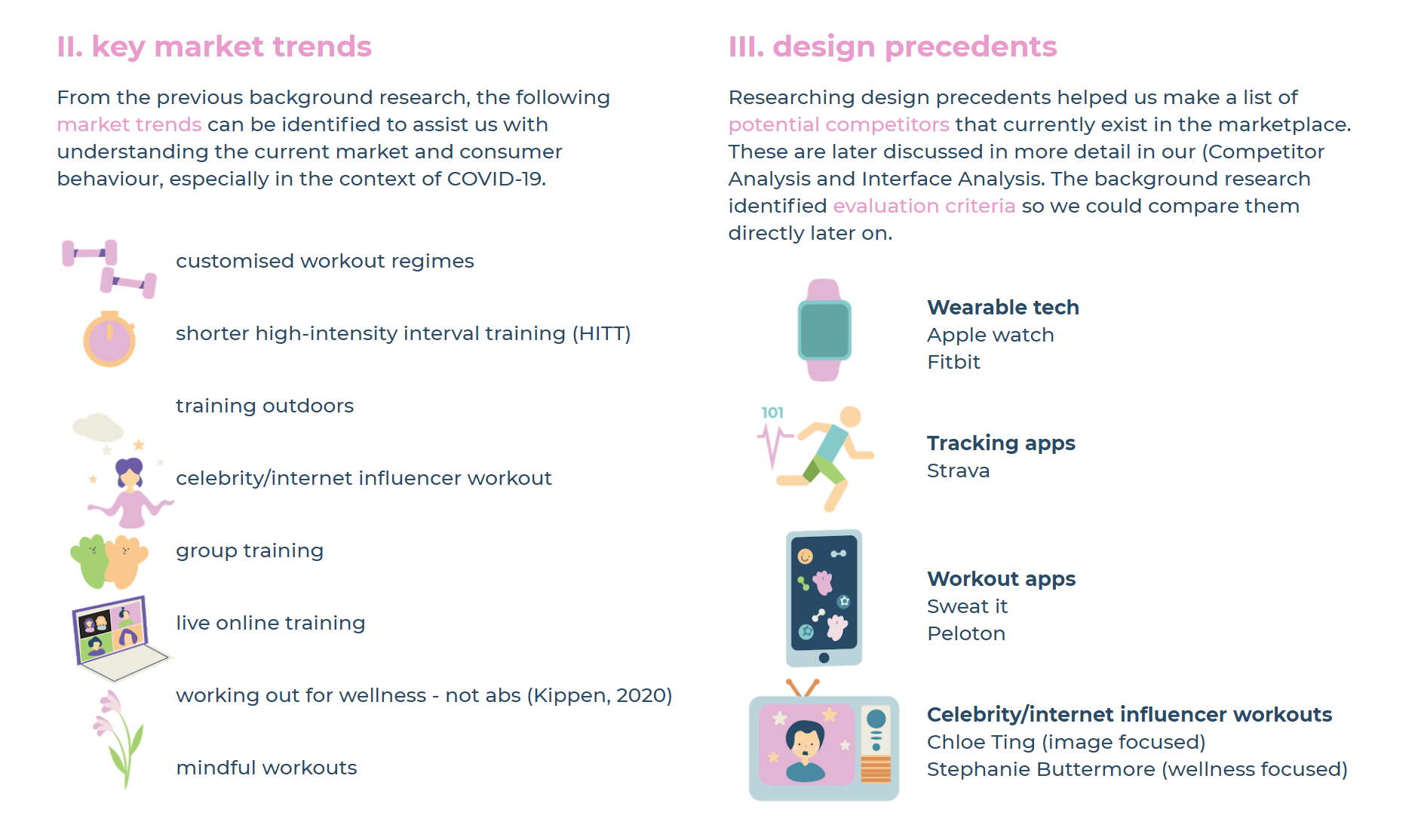 II. key market trends

From the previous background research, the following market trends can be identified to assist us with understanding the current market and consumer behaviour, especially in the context of COVID-19.

customised workout regimes

shorter high-intensity interval training (HITT)

training outdoors

celebrity/internet influencer workout

group training

live online training

working out for wellness - not abs (Kippen, 2020)

mindful workouts

III. design precedents

Researching design precedents helped us make a list of potential competitors that currently exist in the marketplace. These are later discussed in more detail in our (Competitor Analysis and Interface Analysis. The background research identified evaluation criteria so we could compare them directly later on.

Wearable tech
Apple watch
Fitbit

101

Tracking apps
Strava

Workout apps
Sweat it
Peloton

Celebrity/internet influencer workouts
Chloe Ting (image focused)
Stephanie Buttermore (wellness focused)